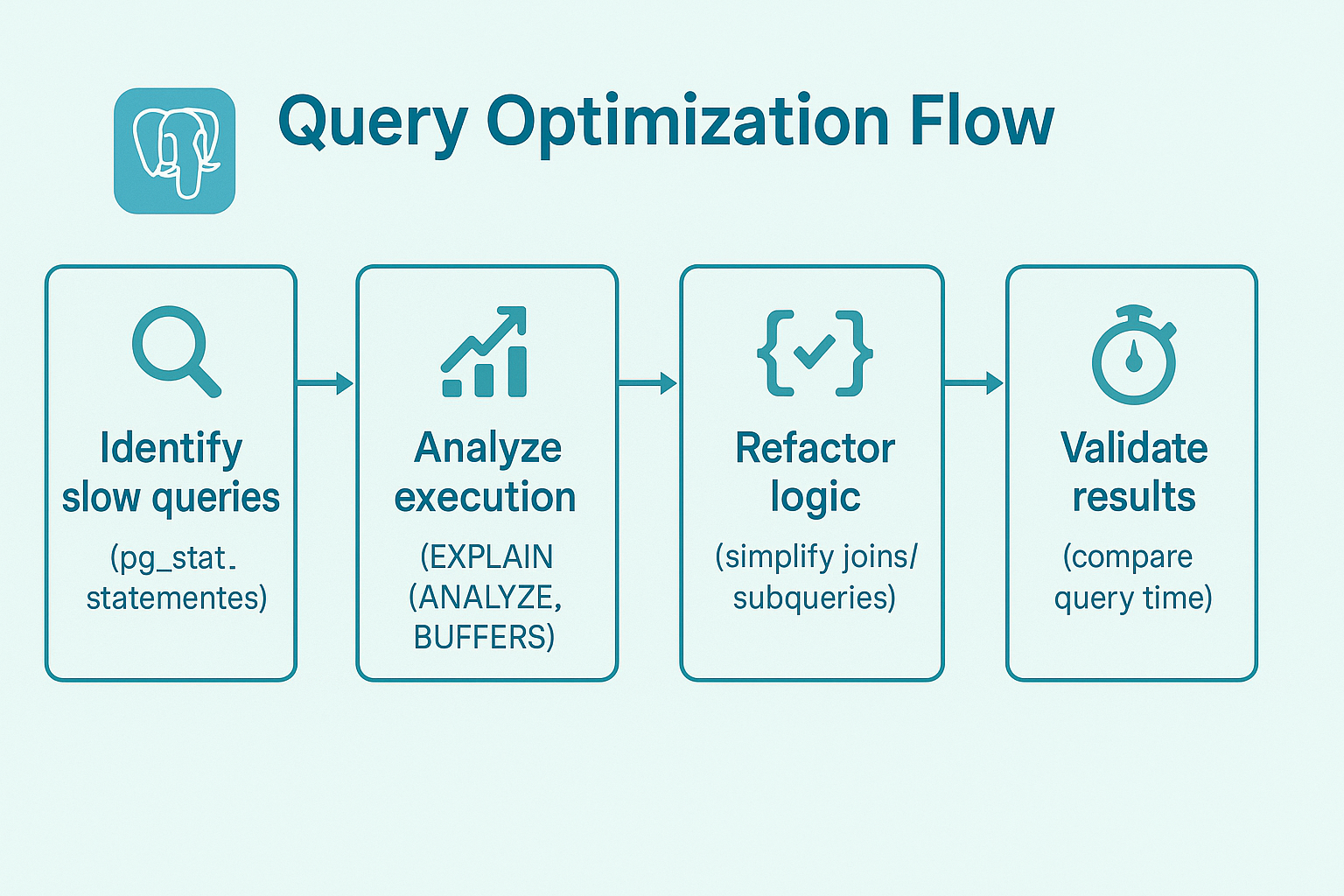 Query Optimization Flow

Identify slow queries
(pg_stat. statementes)

Analyze execution
(EXPLAIN (ANALYZE, BUFFERS)

Refactor logic
(simplify joins/ subqueries)

Validate results
(compare query time)